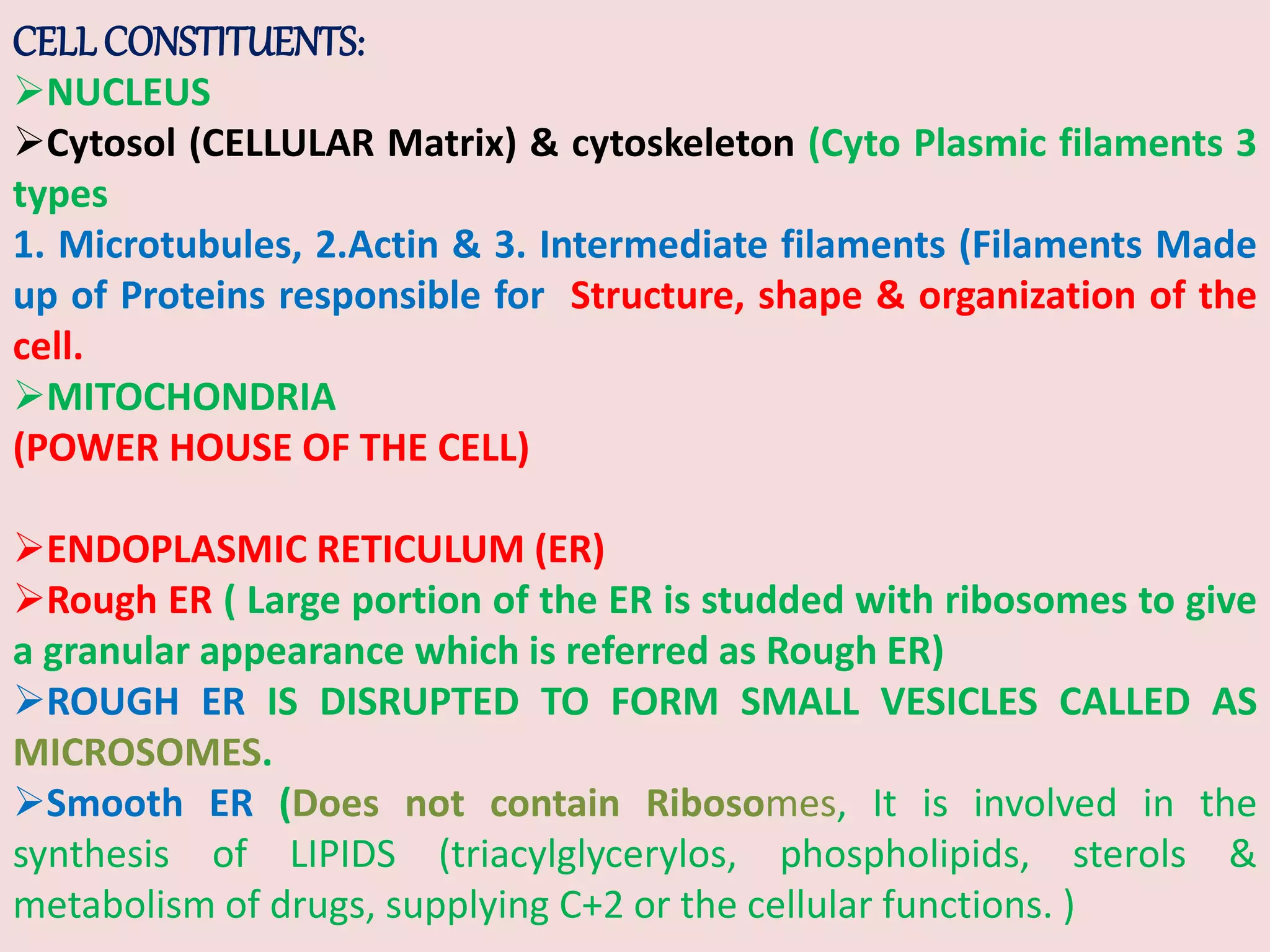 CELL CONSTITUENTS:

➢NUCLEUS

➢Cytosol (CELLULAR Matrix) & cytoskeleton (Cyto Plasmic filaments 3 types

1. Microtubules, 2.Actin & 3. Intermediate filaments (Filaments Made up of Proteins responsible for Structure, shape & organization of the cell.

➢MITOCHONDRIA

(POWER HOUSE OF THE CELL)

➢ENDOPLASMIC RETICULUM (ER)

➢Rough ER ( Large portion of the ER is studded with ribosomes to give a granular appearance which is referred as Rough ER)

➢ROUGH ER IS DISRUPTED TO FORM SMALL VESICLES CALLED AS MICROSOMES.

➢Smooth ER (Does not contain Ribosomes, It is involved in the synthesis of LIPIDS (triacylglycerylos, phospholipids, sterols & metabolism of drugs, supplying C+2 or the cellular functions. )